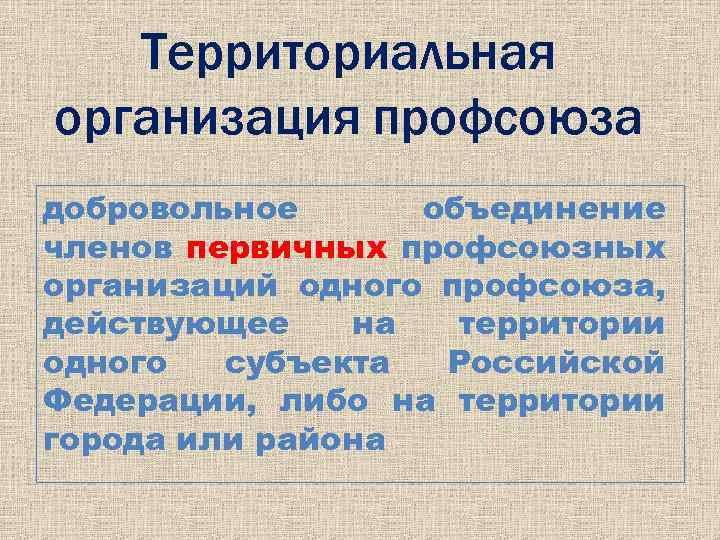 Территориальная организация профсоюза

добровольное объединение членов первичных профсоюзных организаций одного профсоюза, действующее на территории одного субъекта Российской Федерации, либо на территории города или района